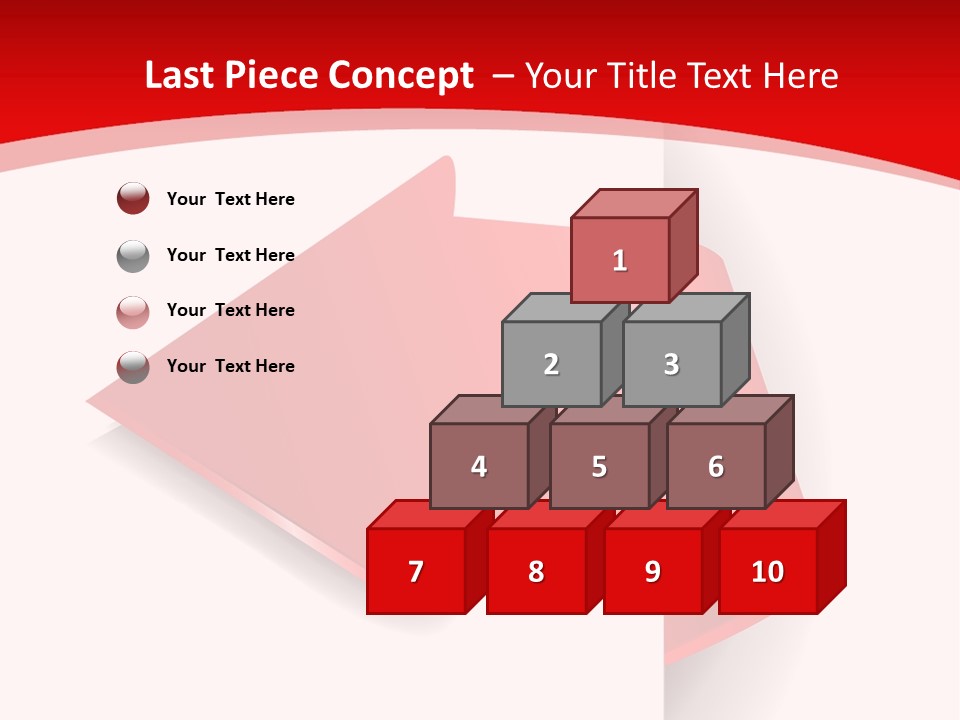 Last Piece Concept – Your Title Text Here

Your Text Here

Your Text Here

Your Text Here

Your Text Here

1

2

3

4

5

6

7

8

9

10